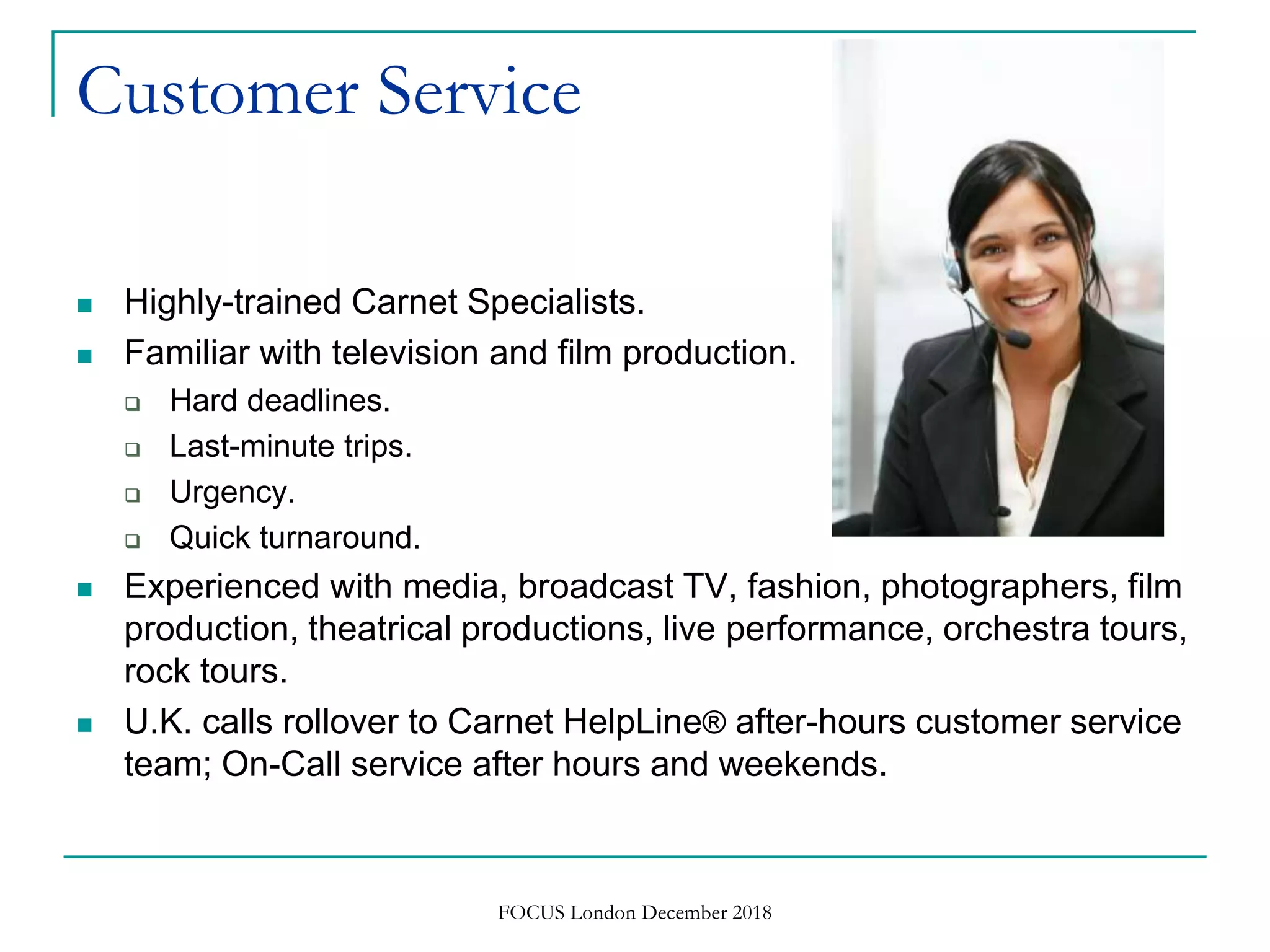 Customer Service

- Highly-trained Carnet Specialists.
- Familiar with television and film production.
  - Hard deadlines.
  - Last-minute trips.
  - Urgency.
  - Quick turnaround.
- Experienced with media, broadcast TV, fashion, photographers, film production, theatrical productions, live performance, orchestra tours, rock tours.
- U.K. calls rollover to Carnet HelpLine® after-hours customer service team; On-Call service after hours and weekends.

FOCUS London December 2018